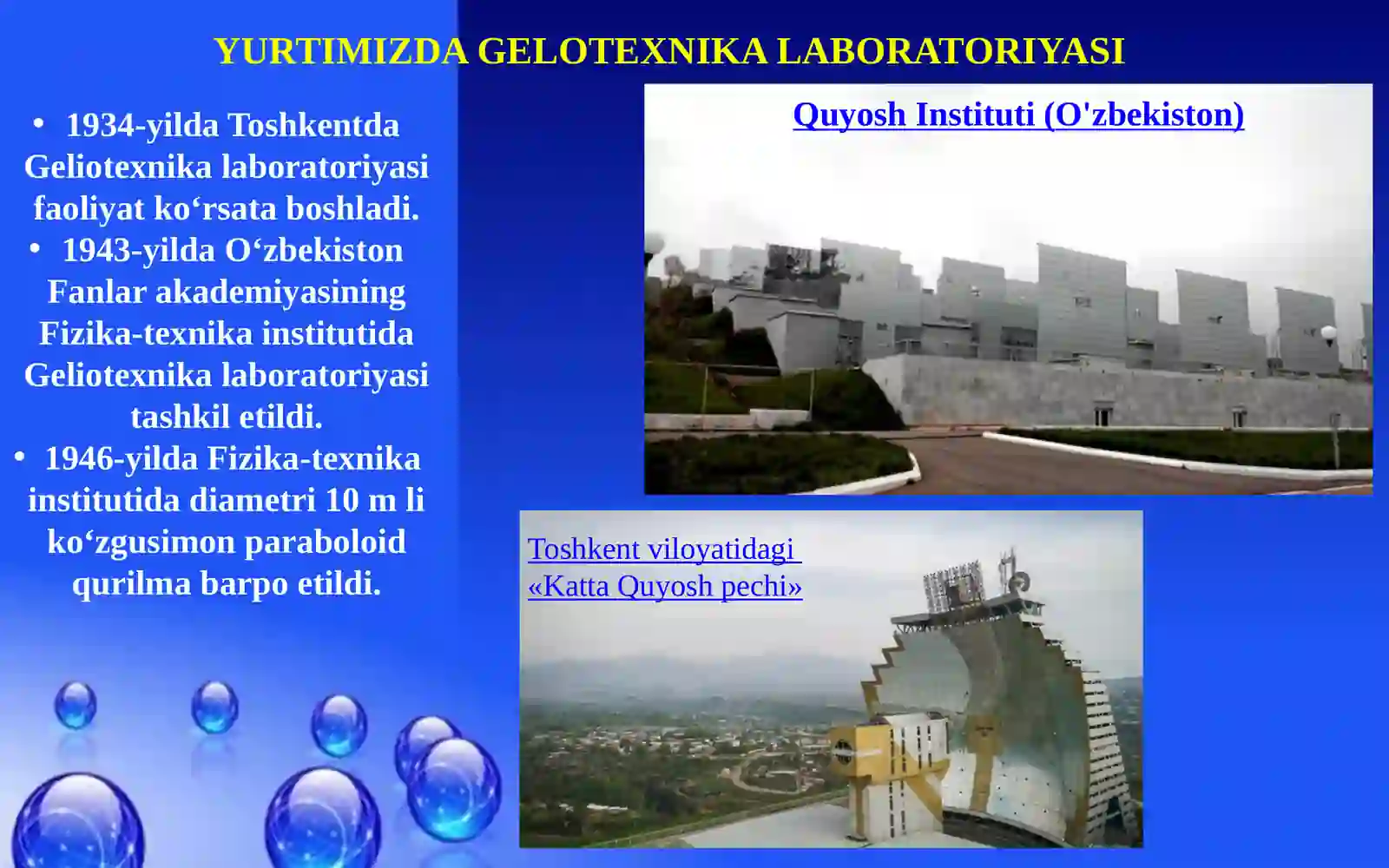 YURTIMIZDA GELOTEXNIKA LABORATORIYASI

• 1934-yilda Toshkentda Geliotexnika laboratoriyasi faoliyat ko‘rsata boshladi.
• 1943-yilda O‘zbekiston Fanlar akademiyasining Fizika-texnika institutida Geliotexnika laboratoriyasi tashkil etildi.
• 1946-yilda Fizika-texnika institutida diametri 10 m li ko‘zgusimon paraboloid qurilma barpo etildi.

Quyosh Instituti (O'zbekiston)

Toshkent viloyatidagi «Katta Quyosh pechi»